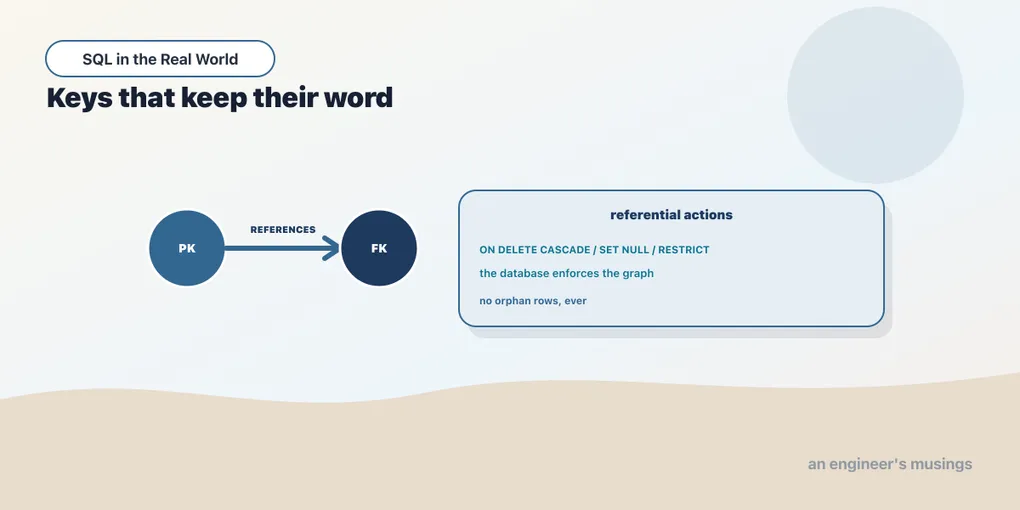 SQL in the Real World

Keys that keep their word

PK

REFERENCES

FK

referential actions

ON DELETE CASCADE / SET NULL / RESTRICT

the database enforces the graph

no orphan rows, ever

an engineer's musings